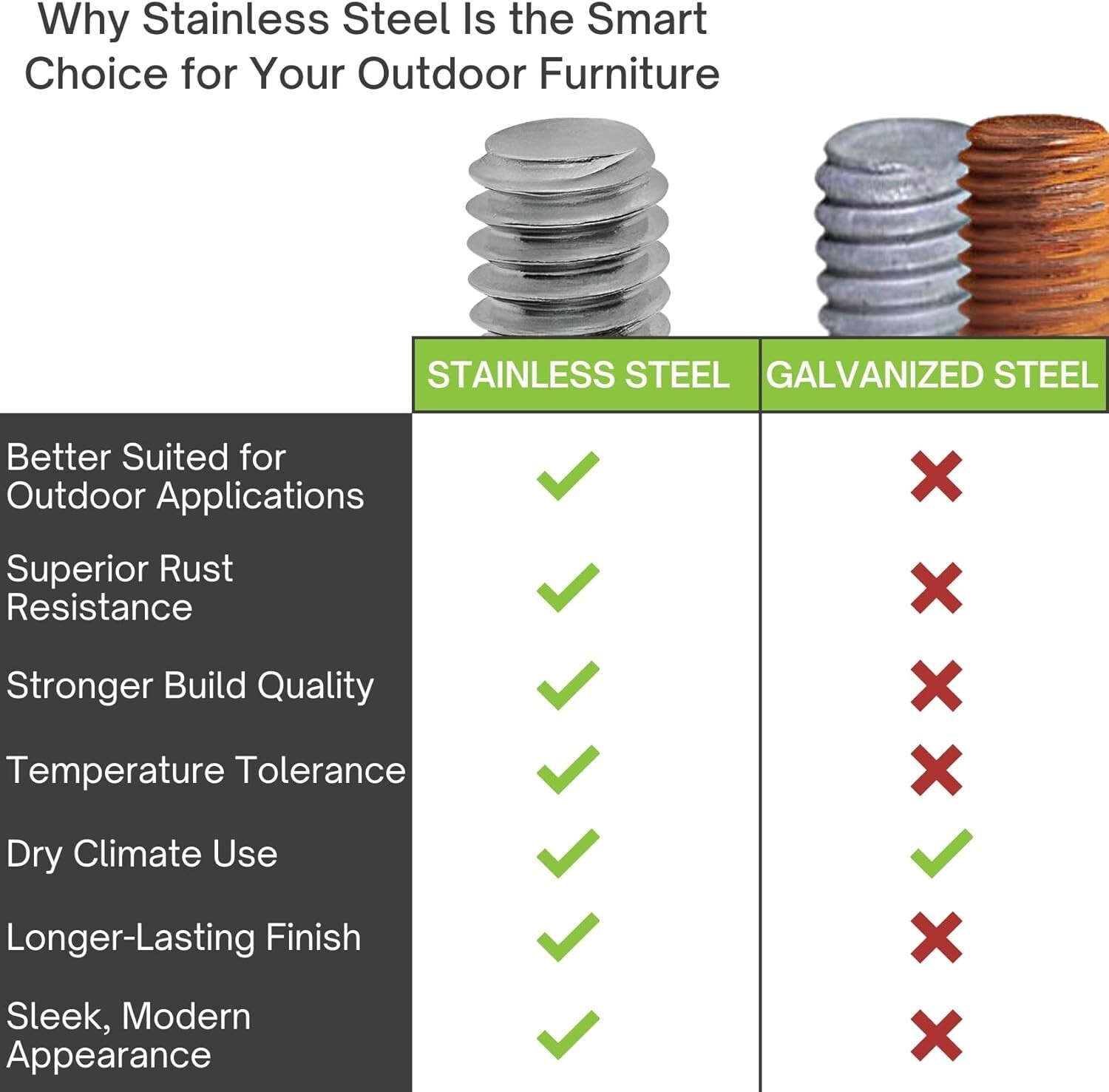 Why Stainless Steel Is the Smart Choice for Your Outdoor Furniture

| | STAINLESS STEEL | GALVANIZED STEEL |
|---|---|---|
| Better Suited for Outdoor Applications | ✓ | ✗ |
| Superior Rust Resistance | ✓ | ✗ |
| Stronger Build Quality | ✓ | ✗ |
| Temperature Tolerance | ✓ | ✗ |
| Dry Climate Use | ✓ | ✓ |
| Longer-Lasting Finish | ✓ | ✗ |
| Sleek, Modern Appearance | ✓ | ✗ |